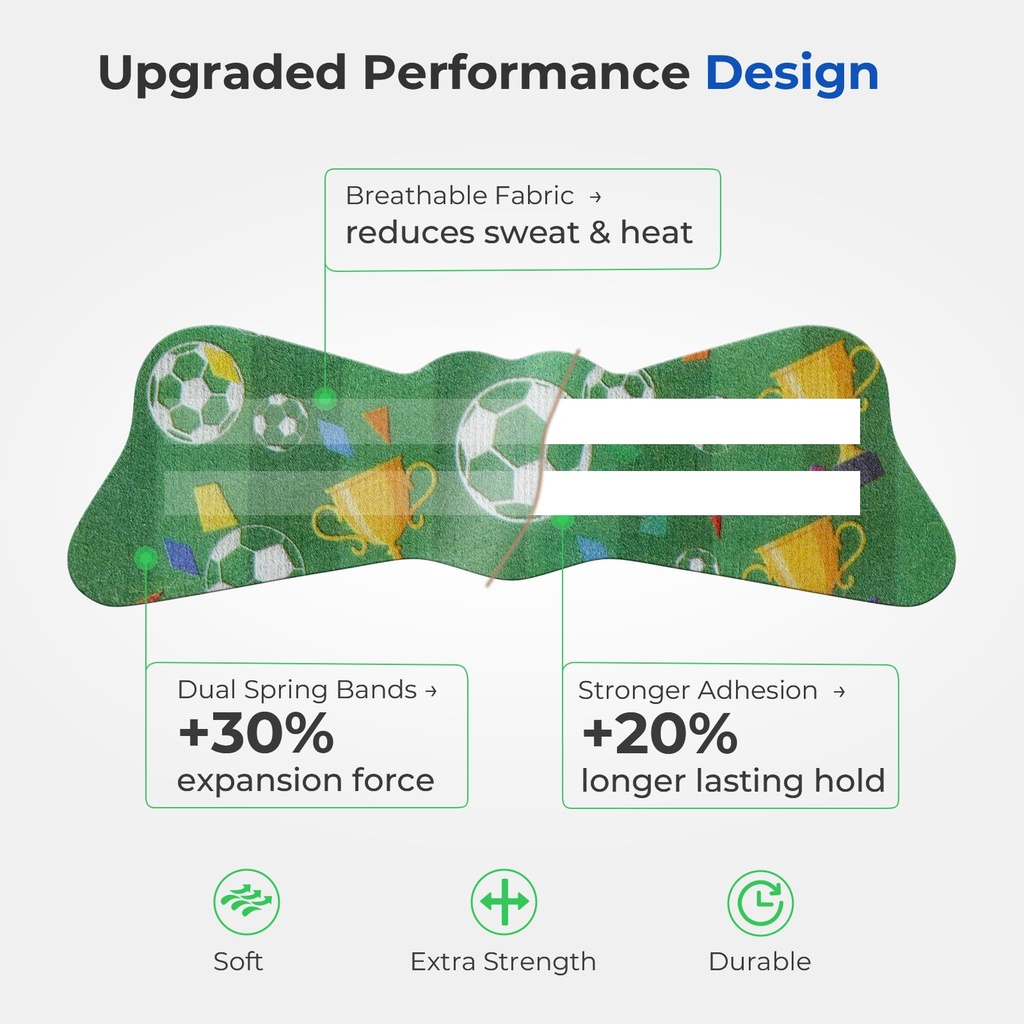 Upgraded Performance Design

Breathable Fabric →
reduces sweat & heat

Dual Spring Bands →
+30%
expansion force

Stronger Adhesion →
+20%
longer lasting hold

Soft

Extra Strength

Durable